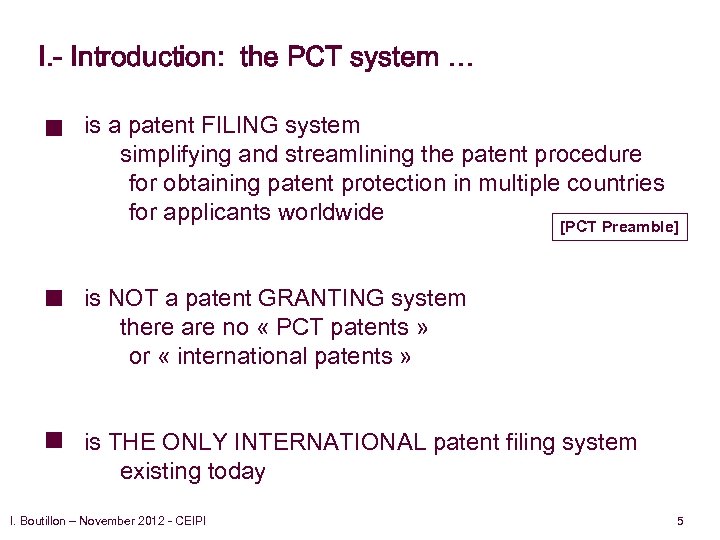 I.- Introduction: the PCT system …

■ is a patent FILING system
simplifying and streamlining the patent procedure
for obtaining patent protection in multiple countries
for applicants worldwide

[PCT Preamble]

■ is NOT a patent GRANTING system
there are no « PCT patents »
or « international patents »

■ is THE ONLY INTERNATIONAL patent filing system
existing today

I. Boutillon – November 2012 - CEIPI

5